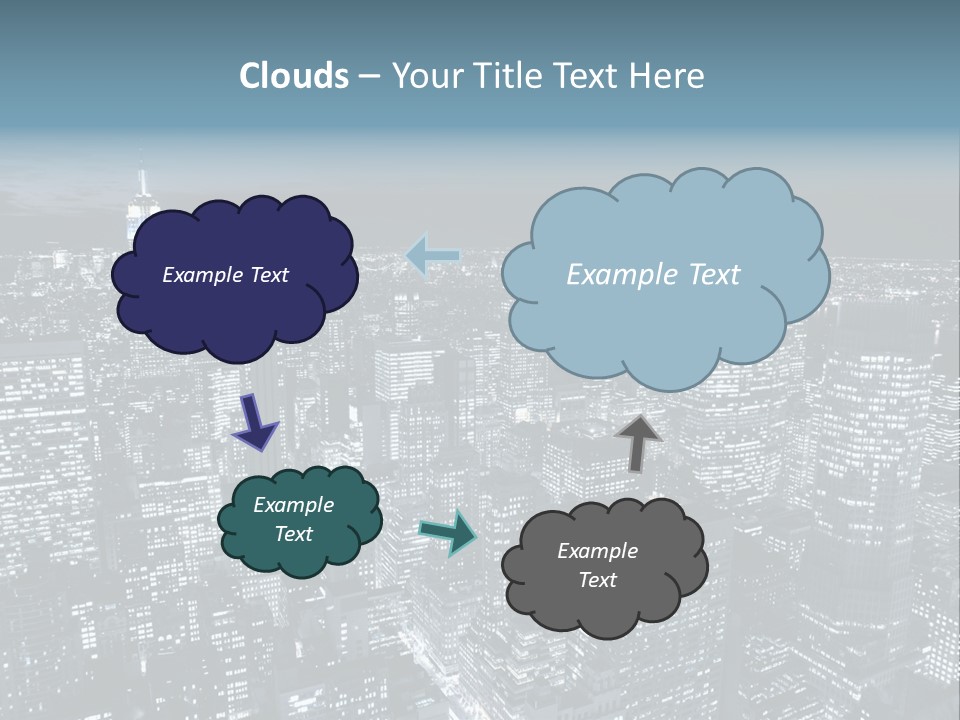 Clouds – Your Title Text Here

Example Text

Example Text

Example Text

Example Text